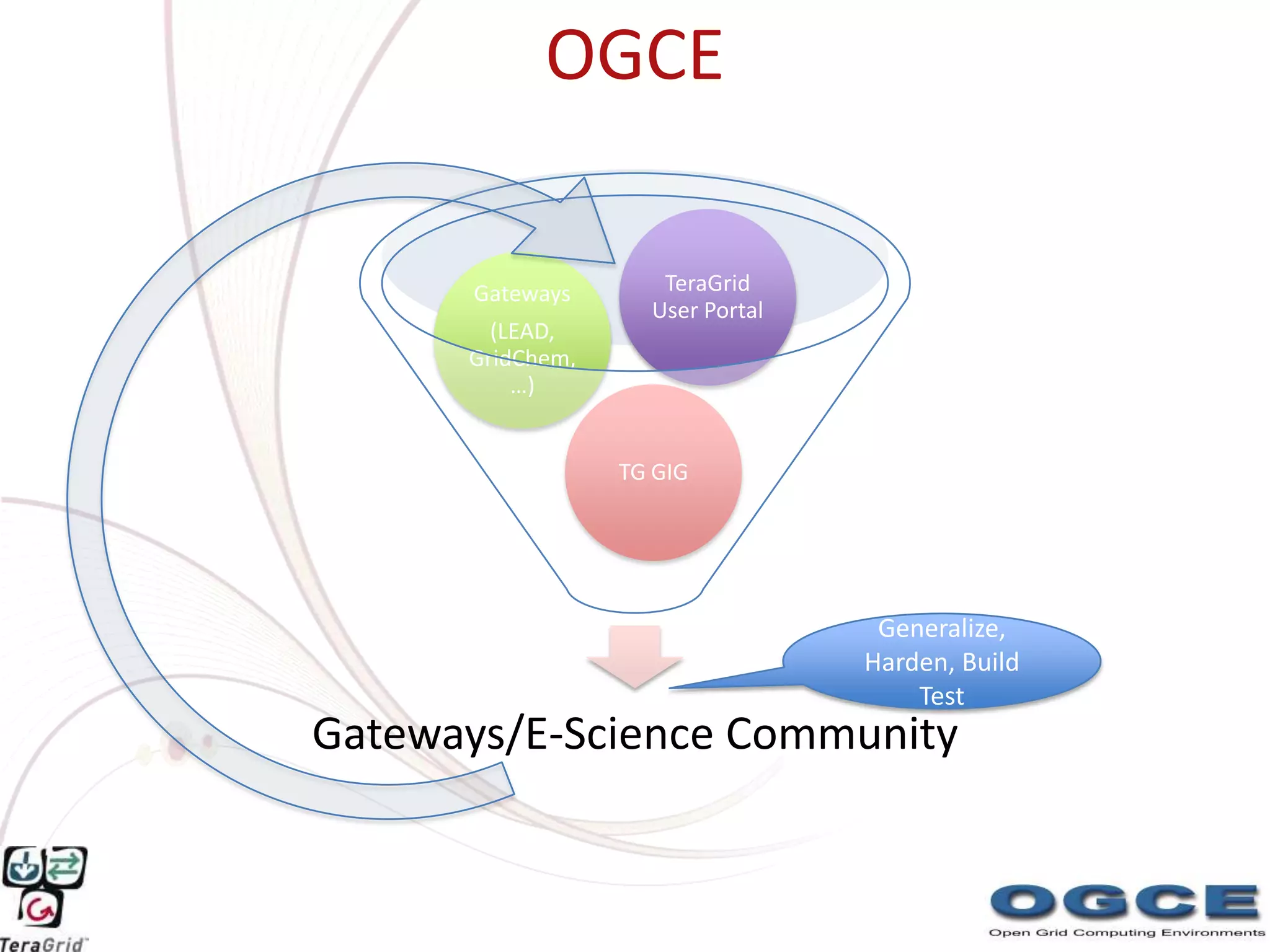 OGCE

Gateways

(LEAD, GridChem, ...)

TeraGrid User Portal

TG GIG

Generalize, Harden, Build Test

Gateways/E-Science Community

TeraGrid

OGCE
Open Grid Computing Environments